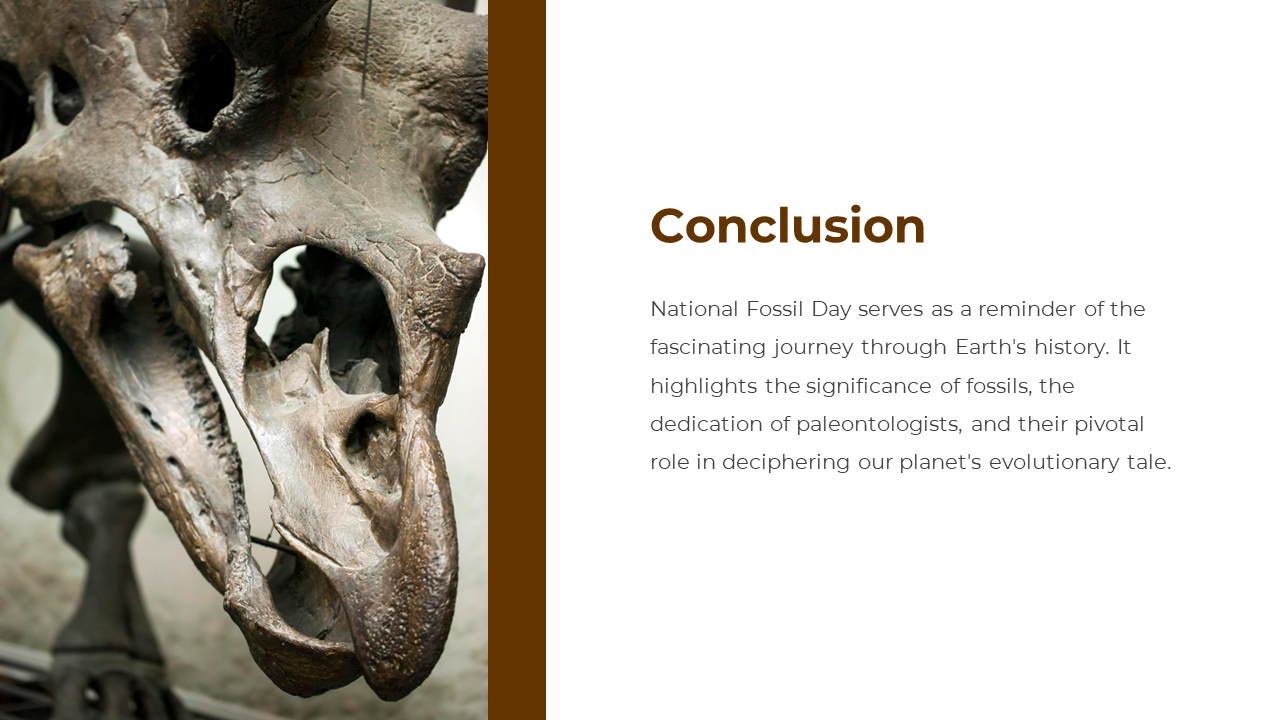 Conclusion

National Fossil Day serves as a reminder of the fascinating journey through Earth's history. It highlights the significance of fossils, the dedication of paleontologists, and their pivotal role in deciphering our planet's evolutionary tale.